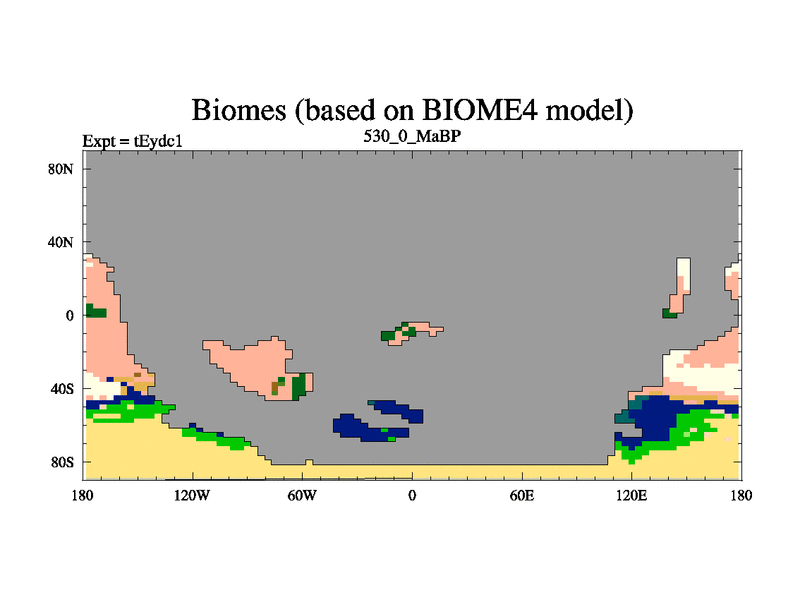 Biomes (based on BIOME4 model)

Expt = tEydc1

530_0_MaBP

80N
40N
0
40S
80S

180
120W
60W
0
60E
120E
180